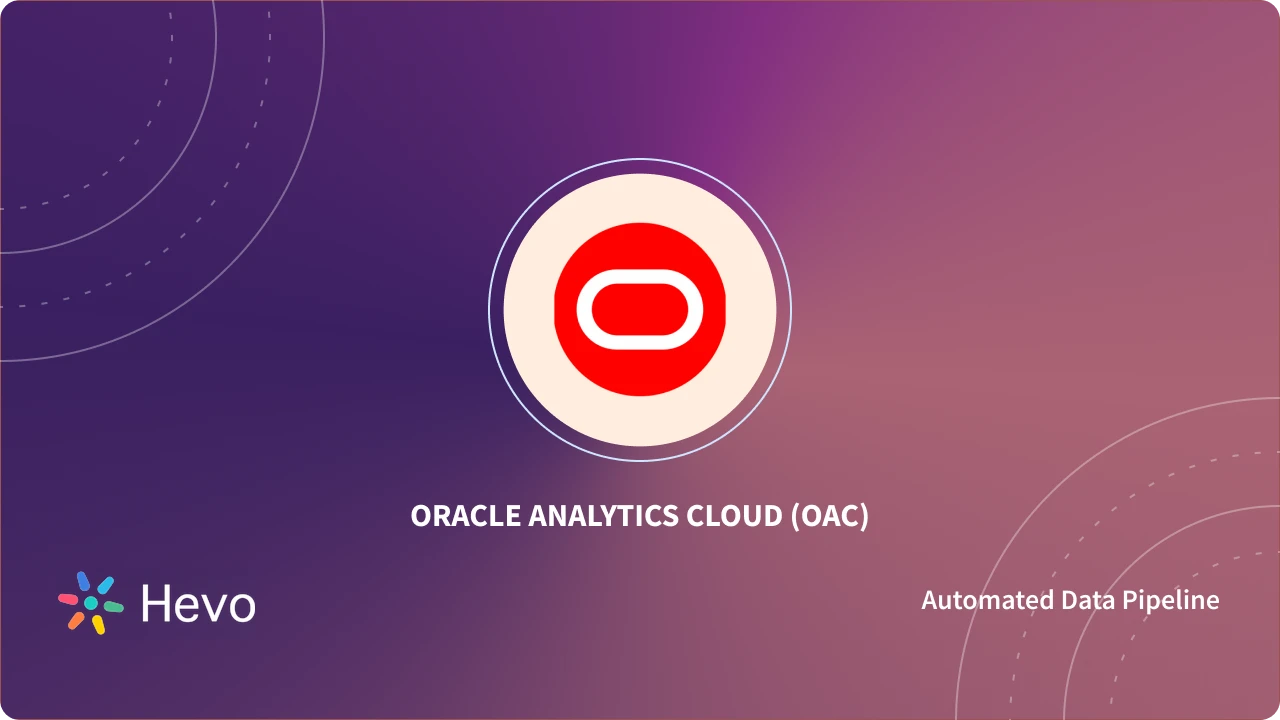 ORACLE ANALYTICS CLOUD (OAC)

Hevo

Automated Data Pipeline